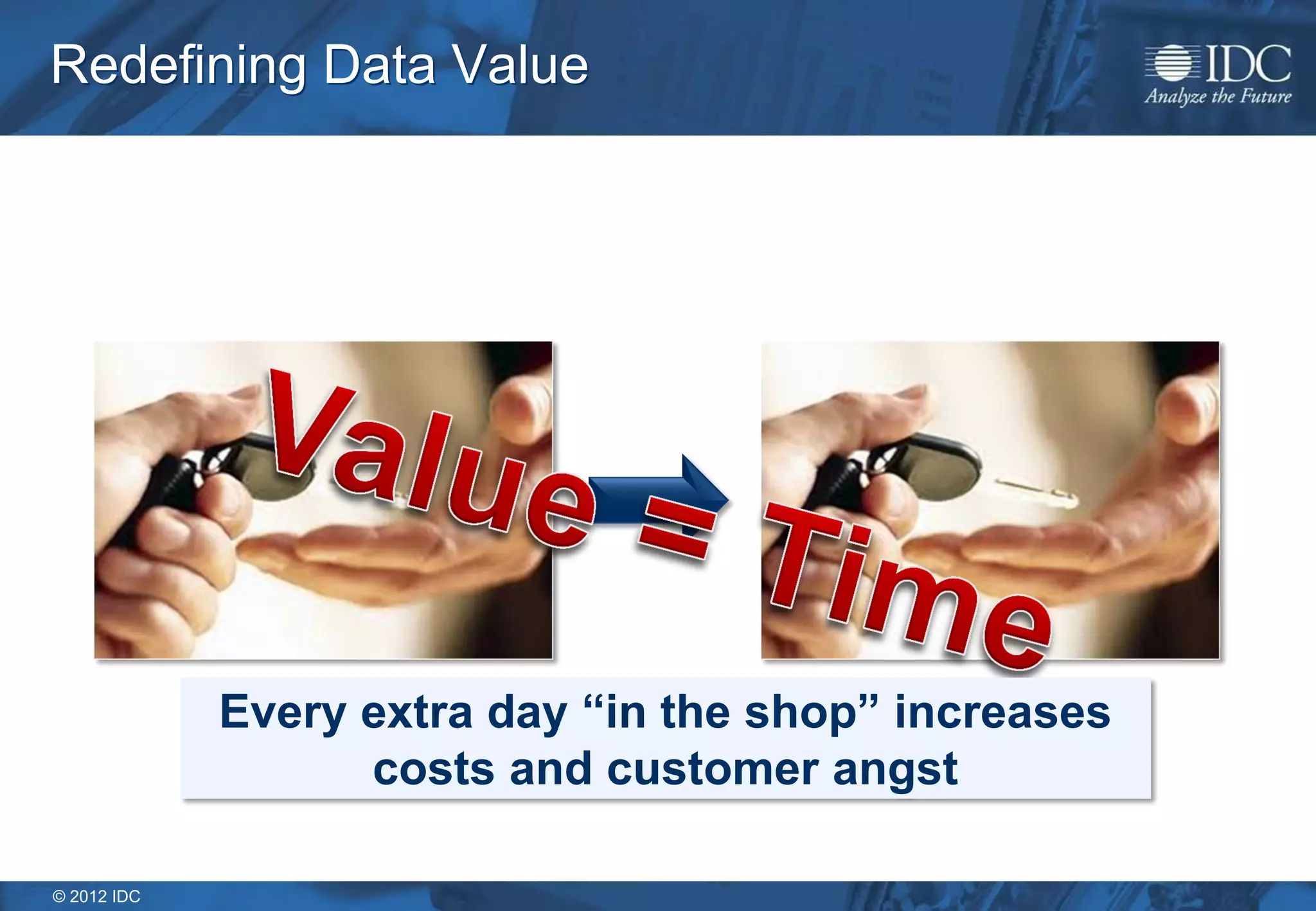 Redefining Data Value

IDC
Analyze the Future

Value = Time

Every extra day “in the shop” increases costs and customer angst

© 2012 IDC